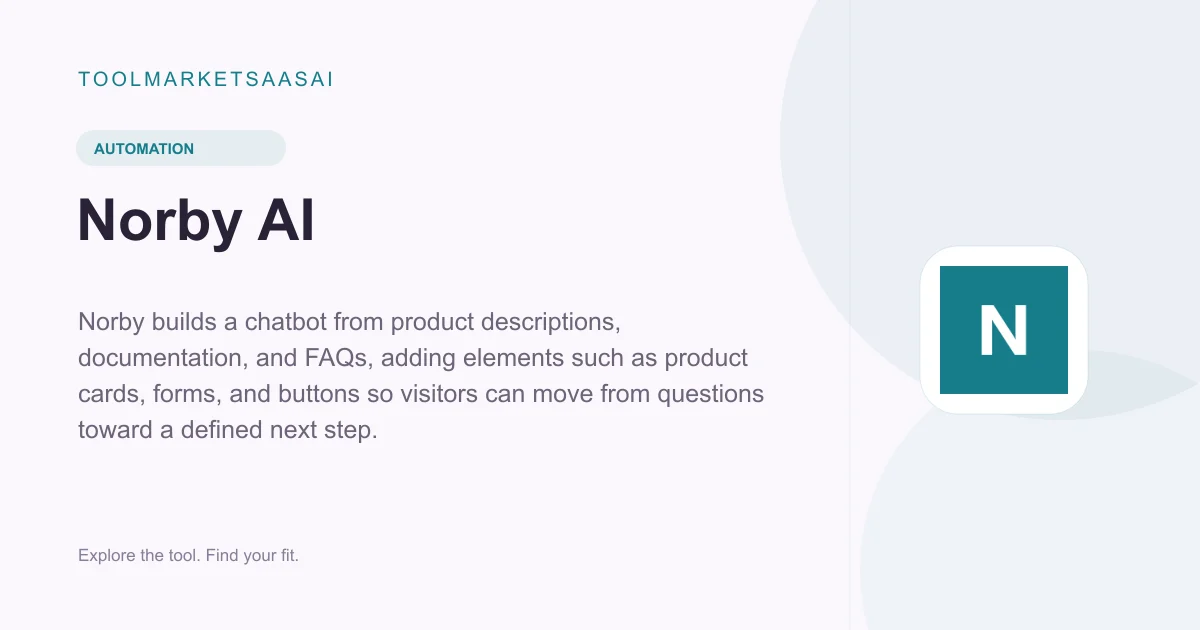 TOOLMARKETSAASAI

AUTOMATION

Norby AI

Norby builds a chatbot from product descriptions, documentation, and FAQs, adding elements such as product cards, forms, and buttons so visitors can move from questions toward a defined next step.

Explore the tool. Find your fit.

N